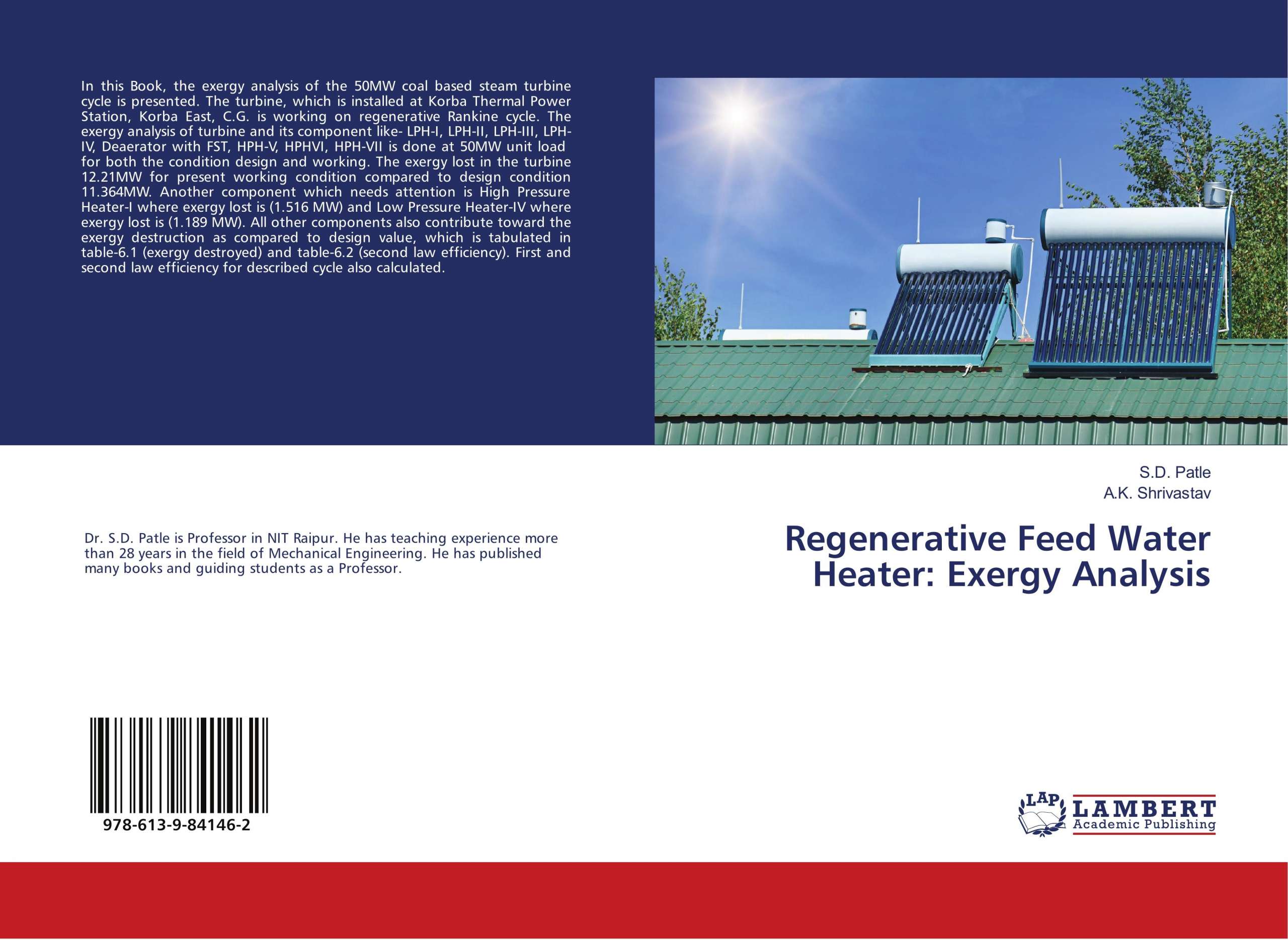 In this Book, the exergy analysis of the 50MW coal based steam turbine cycle is presented. The turbine, which is installed at Korba Thermal Power Station, Korba East, C.G. is working on regenerative Rankine cycle. The exergy analysis of turbine and its component like- LPH-I, LPH-II, LPH-III, LPH-IV, Deaerator with FST, HPH-V, HPHVI, HPH-VII is done at 50MW unit load for both the condition design and working. The exergy lost in the turbine 12.21MW for present working condition compared to design condition 11.364MW. Another component which needs attention is High Pressure Heater-I where exergy lost is (1.516 MW) and Low Pressure Heater-IV where exergy lost is (1.189 MW). All other components also contribute toward the exergy destruction as compared to design value, which is tabulated in table-6.1 (exergy destroyed) and table-6.2 (second law efficiency). First and second law efficiency for described cycle also calculated.

Dr. S.D. Patle is Professor in NIT Raipur. He has teaching experience more than 28 years in the field of Mechanical Engineering. He has published many books and guiding students as a Professor.

978-613-9-84146-2

S.D. Patle
A.K. Shrivastav

Regenerative Feed Water Heater: Exergy Analysis

LAP LAMBERT Academic Publishing